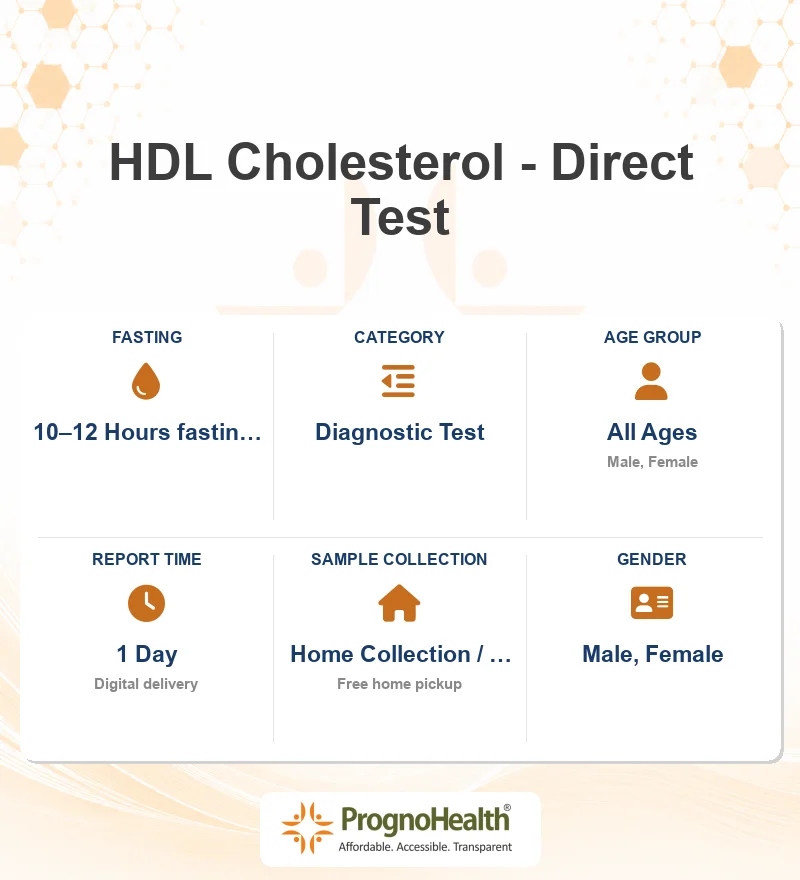 HDL Cholesterol - Direct Test

FASTING
10–12 Hours fastin…

CATEGORY
Diagnostic Test

AGE GROUP
All Ages
Male, Female

REPORT TIME
1 Day
Digital delivery

SAMPLE COLLECTION
Home Collection / …
Free home pickup

GENDER
Male, Female

PrognoHealth®
Affordable. Accessible. Transparent